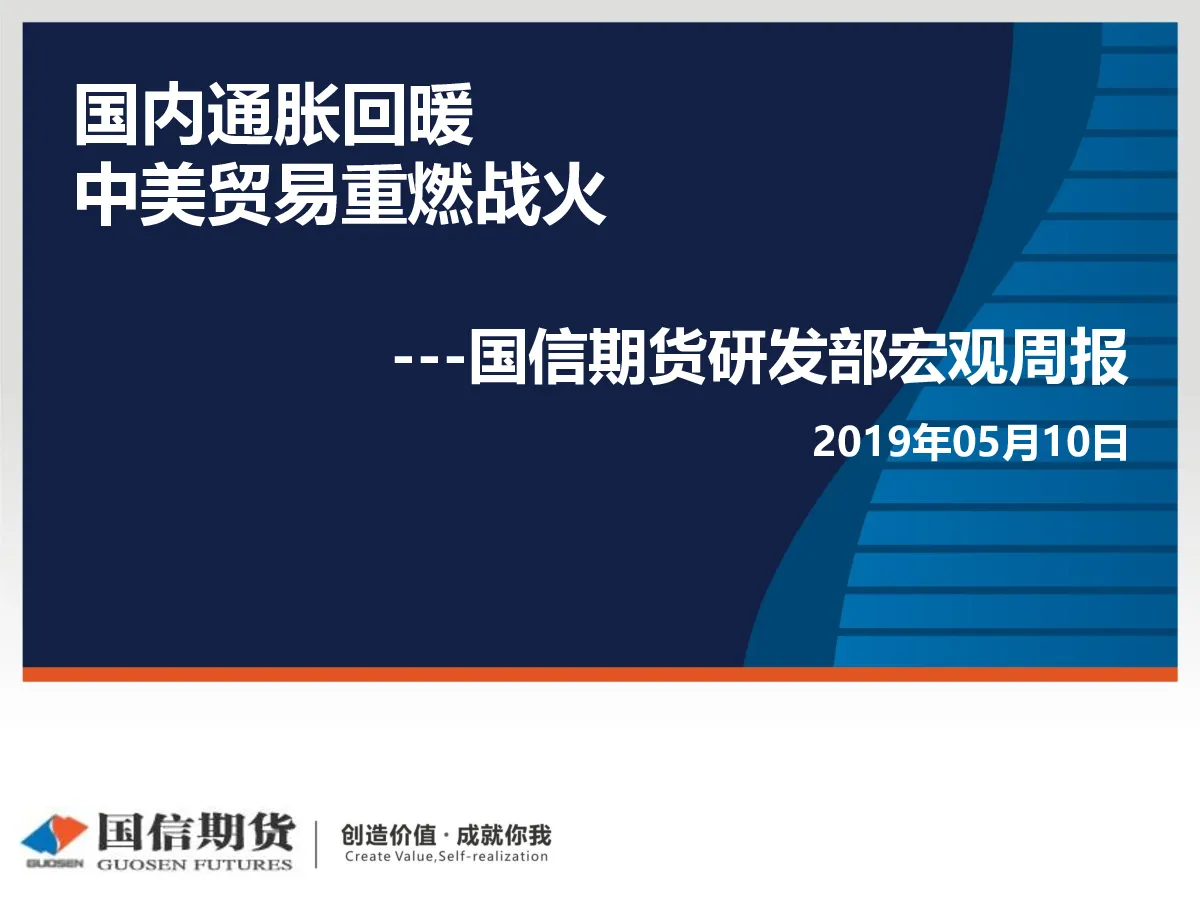 国内通胀回暖
中美贸易重燃战火

---国信期货研发部宏观周报

2019年05月10日

GUOSEN 国信期货 GUOSEN FUTURES

创造价值 · 成就你我
Create Value,Self-realization